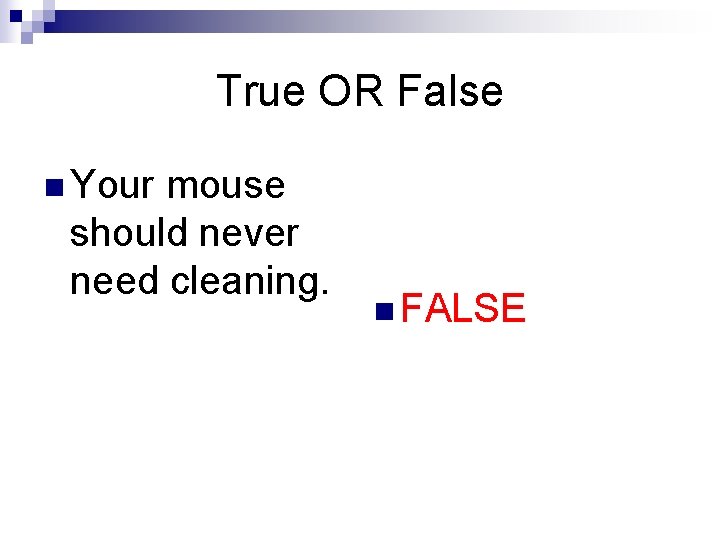 True OR False

Your mouse should never need cleaning.

FALSE